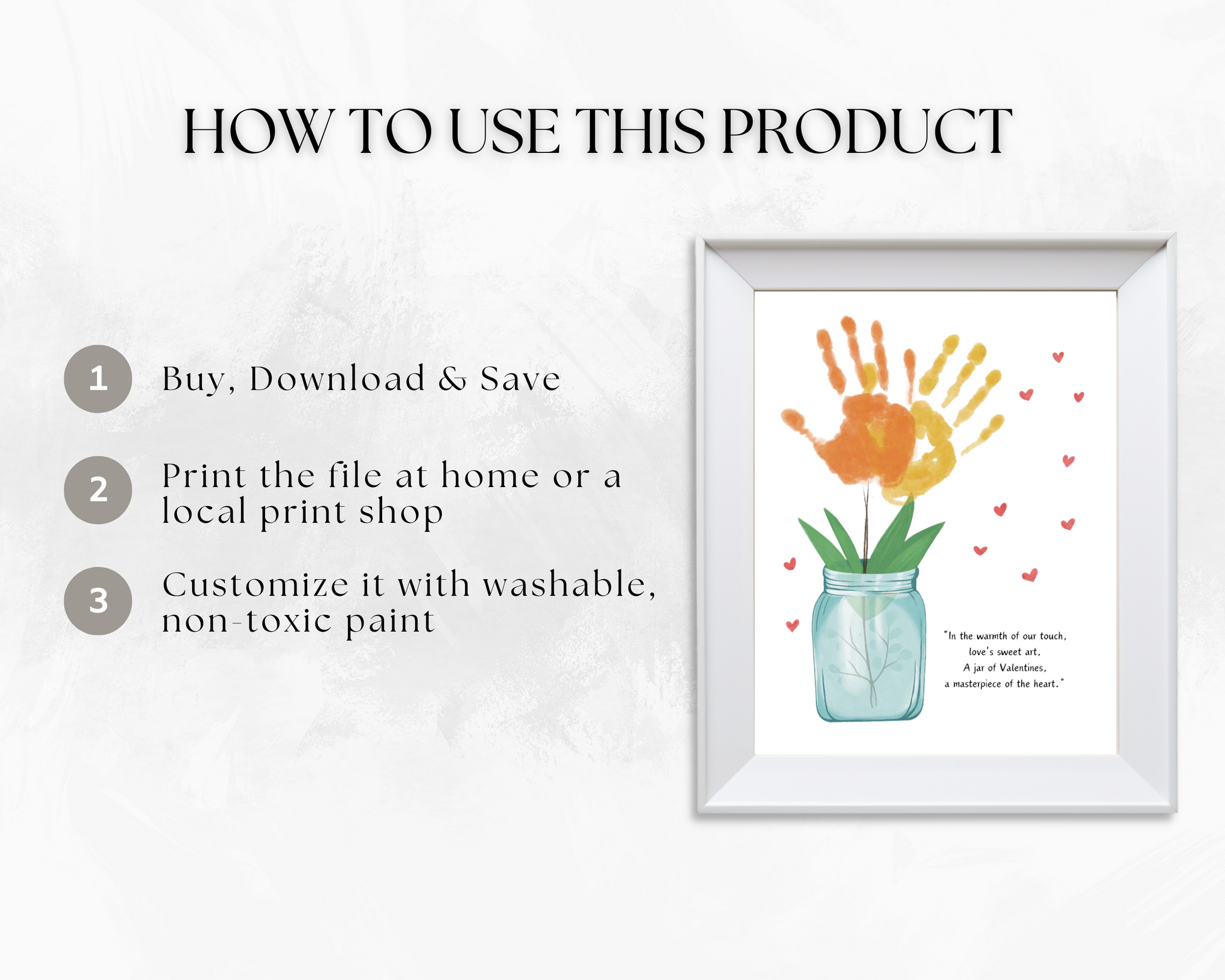 HOW TO USE THIS PRODUCT

1 Buy, Download & Save

2 Print the file at home or a local print shop

3 Customize it with washable, non-toxic paint

"In the warmth of our touch,
love's sweet art,
A jar of Valentines,
a masterpiece of the heart."